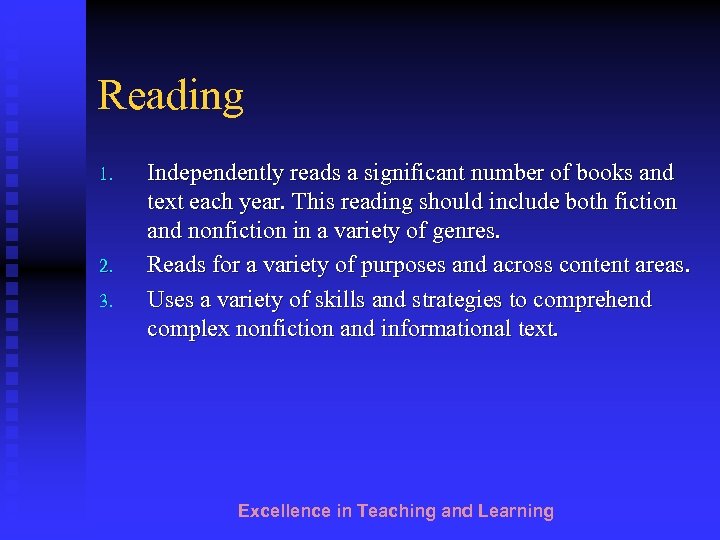 Reading

1. Independently reads a significant number of books and text each year. This reading should include both fiction and nonfiction in a variety of genres.
2. Reads for a variety of purposes and across content areas.
3. Uses a variety of skills and strategies to comprehend complex nonfiction and informational text.

Excellence in Teaching and Learning